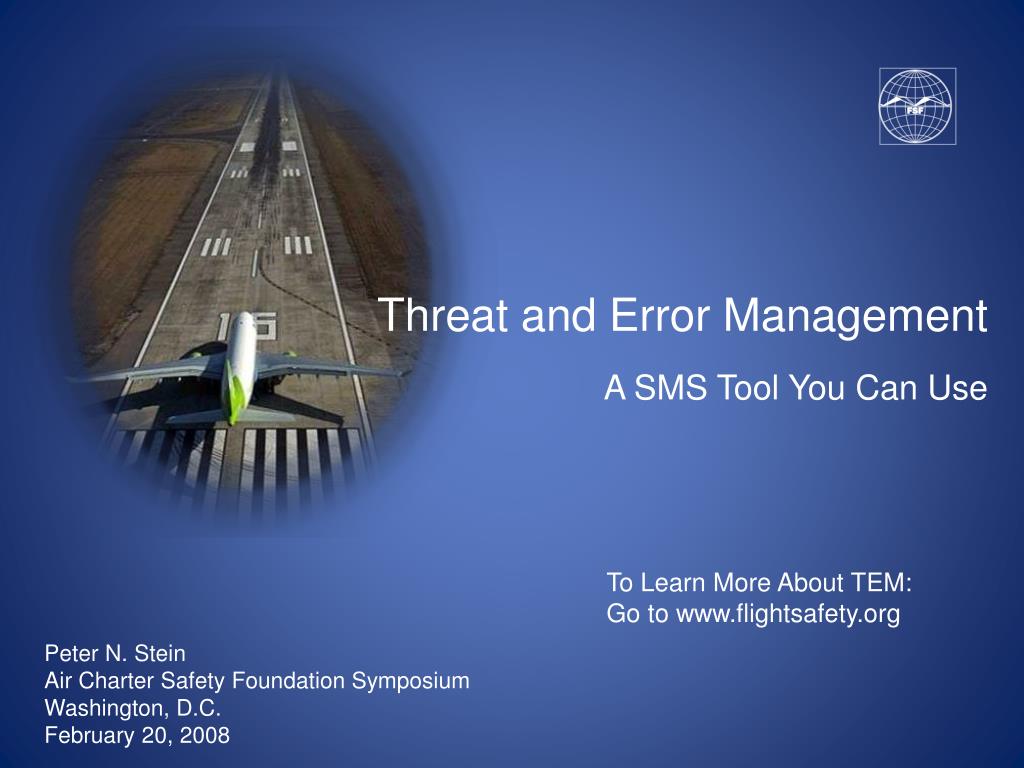 FSF

16

Threat and Error Management

A SMS Tool You Can Use

To Learn More About TEM:
Go to www.flightsafety.org

Peter N. Stein
Air Charter Safety Foundation Symposium
Washington, D.C.
February 20, 2008